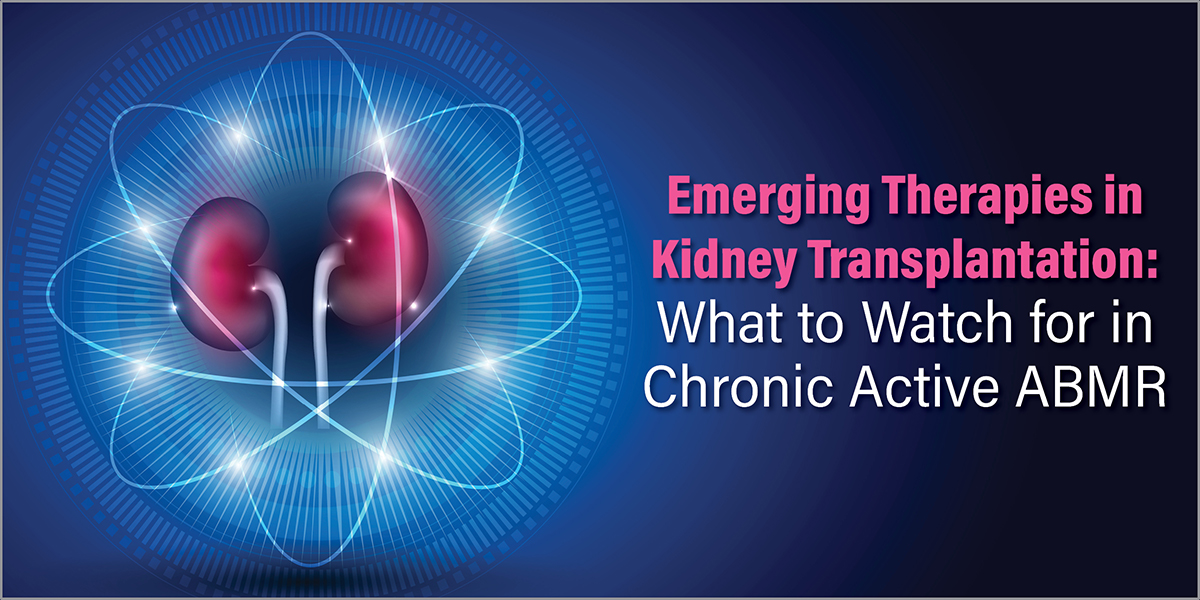 Emerging Therapies in Kidney Transplantation: What to Watch for in Chronic Active ABMR